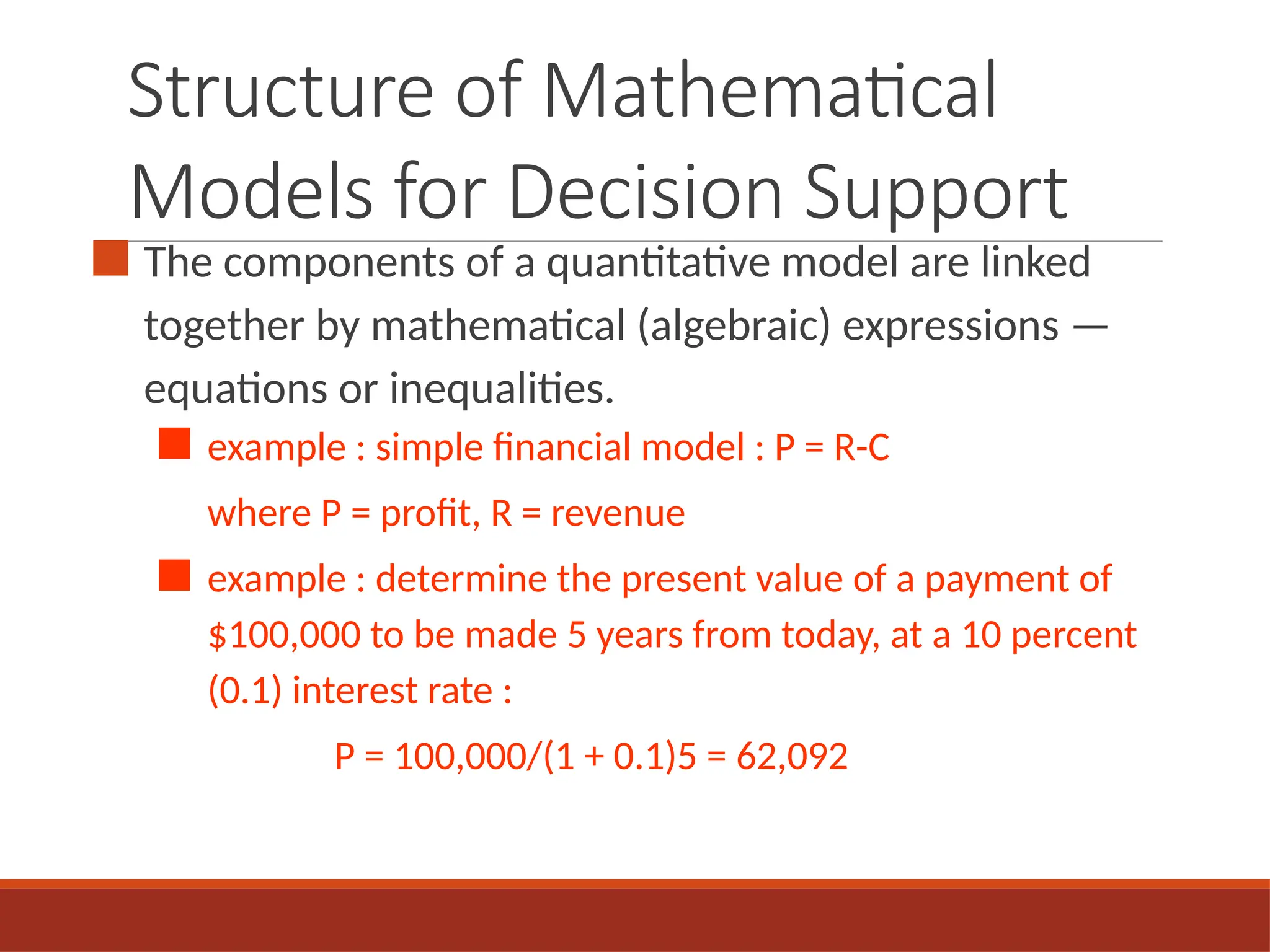 Structure of Mathematical Models for Decision Support

The components of a quantitative model are linked together by mathematical (algebraic) expressions — equations or inequalities.

example : simple financial model : P = R-C

where P = profit, R = revenue

example : determine the present value of a payment of $100,000 to be made 5 years from today, at a 10 percent (0.1) interest rate :

P = 100,000/(1 + 0.1)5 = 62,092